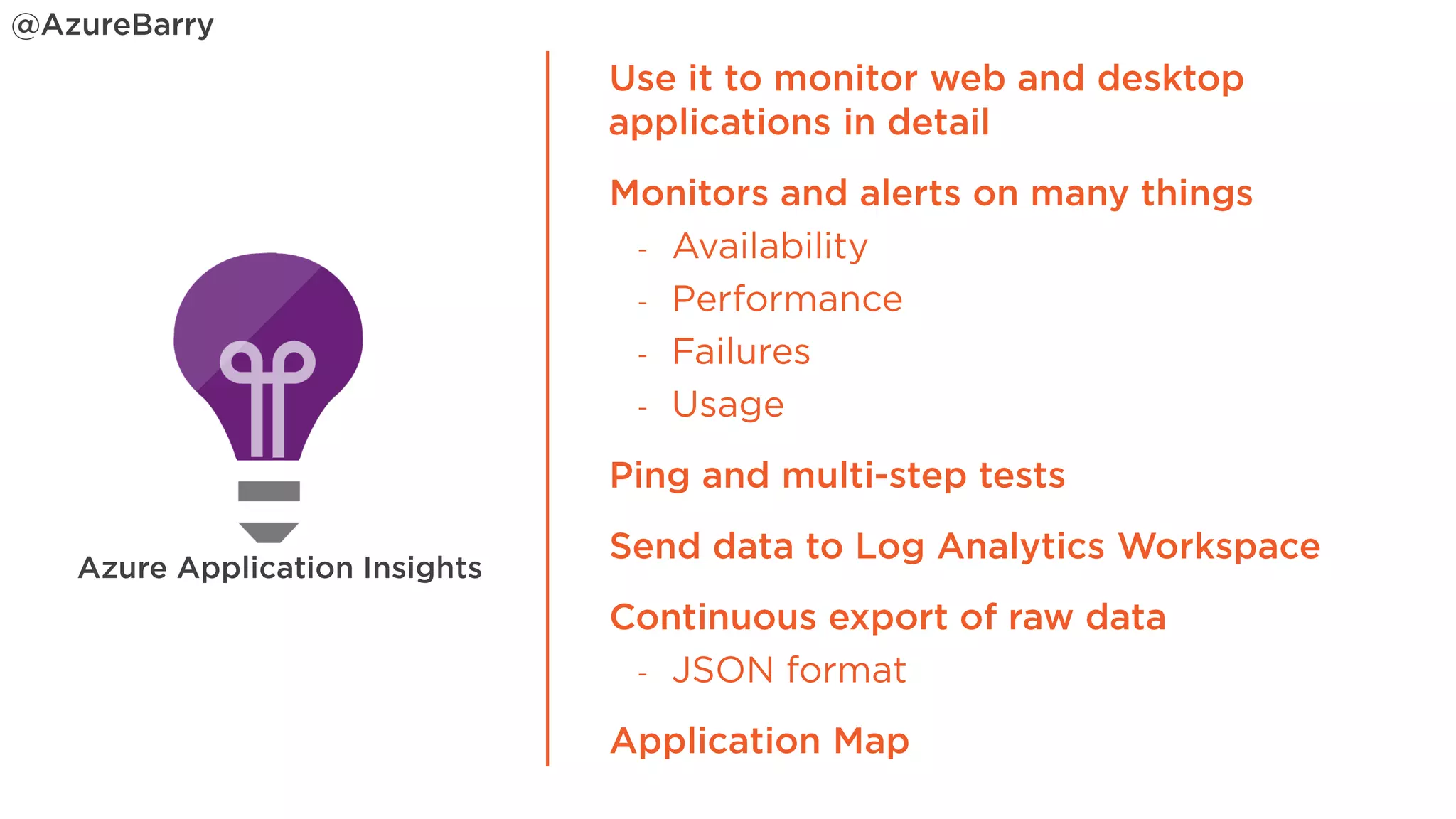 @AzureBarry

Azure Application Insights

Use it to monitor web and desktop applications in detail

Monitors and alerts on many things

- Availability
- Performance
- Failures
- Usage

Ping and multi-step tests

Send data to Log Analytics Workspace

Continuous export of raw data

- JSON format

Application Map